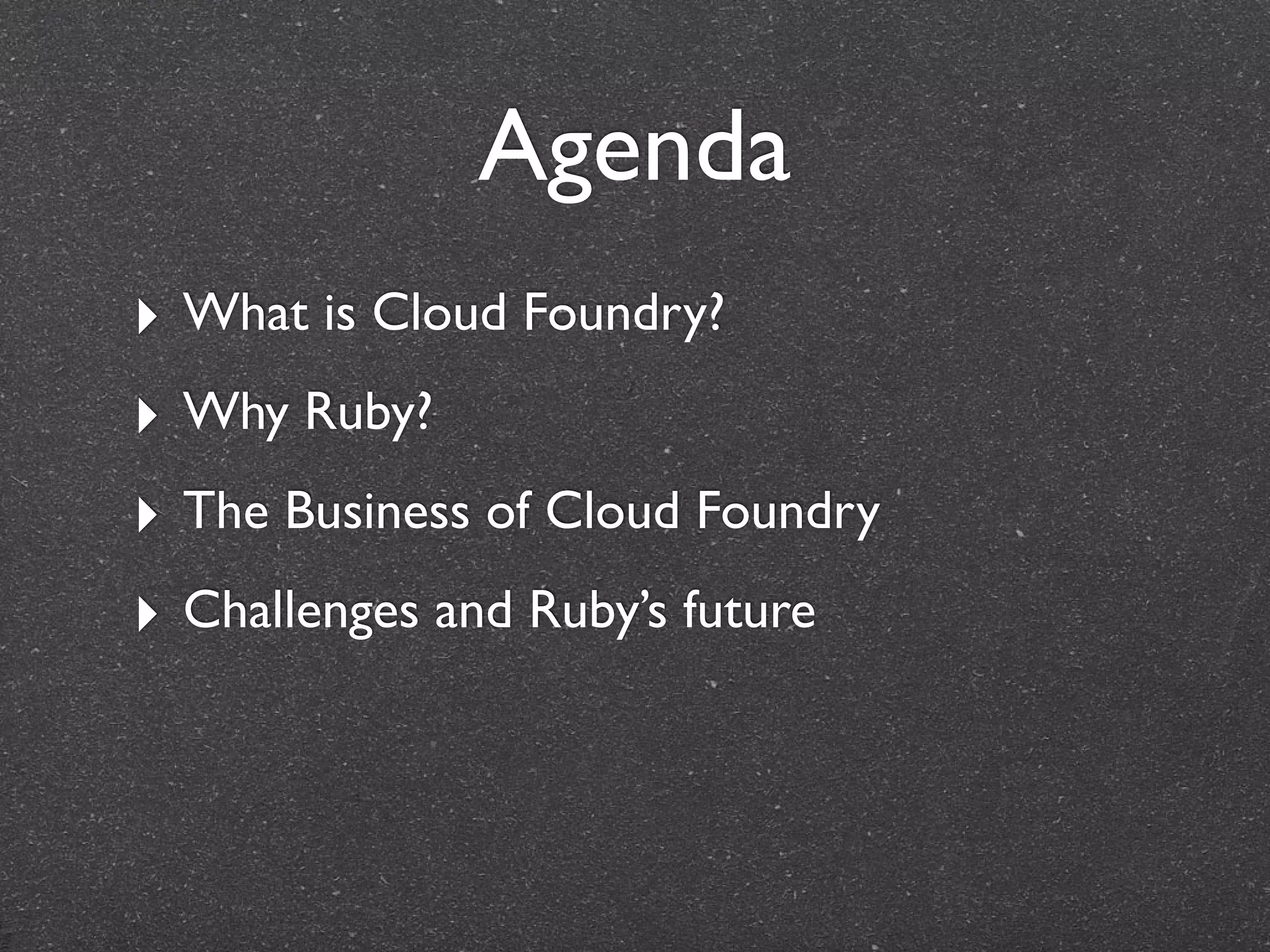 Agenda

‣ What is Cloud Foundry?

‣ Why Ruby?

‣ The Business of Cloud Foundry

‣ Challenges and Ruby’s future